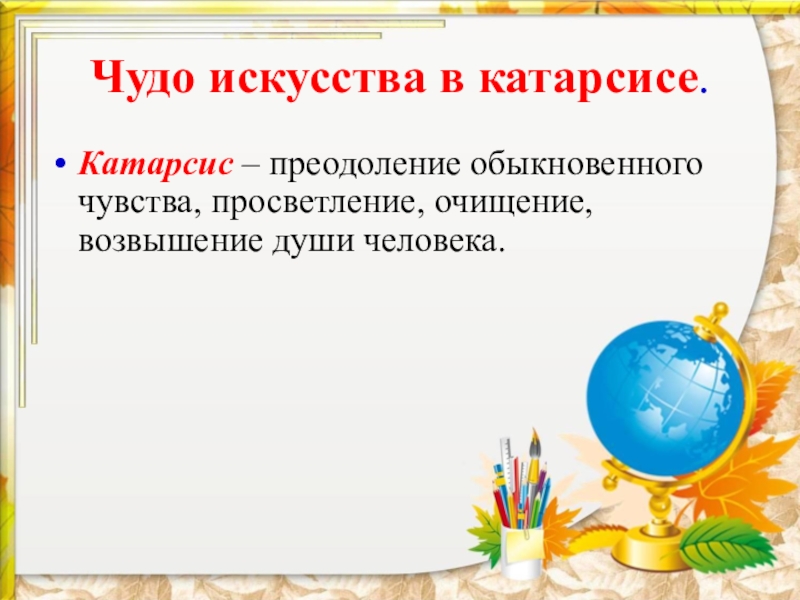 Чудо искусства в катарсисе.

• Катарсис – преодоление обыкновенного чувства, просветление, очищение, возвышение души человека.